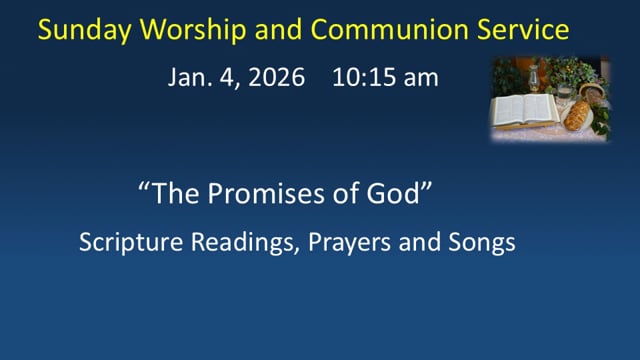 Sunday Worship and Communion Service

Jan. 4, 2026 10:15 am

“The Promises of God”

Scripture Readings, Prayers and Songs